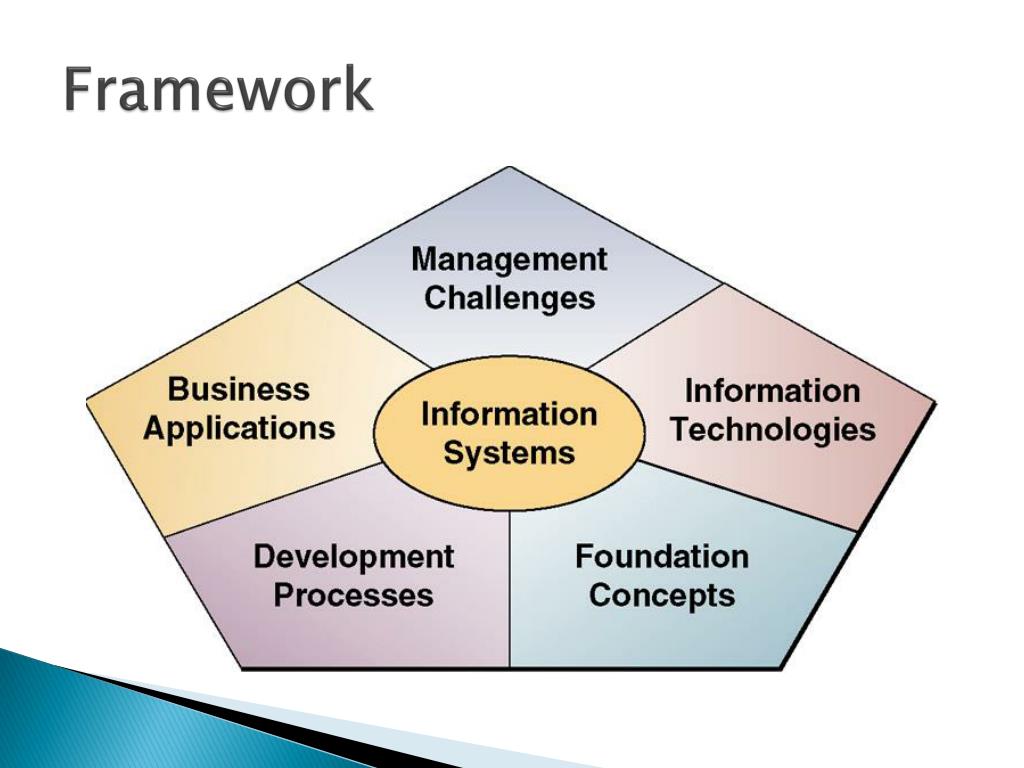 Framework

Management Challenges

Business Applications

Information Systems

Information Technologies

Development Processes

Foundation Concepts